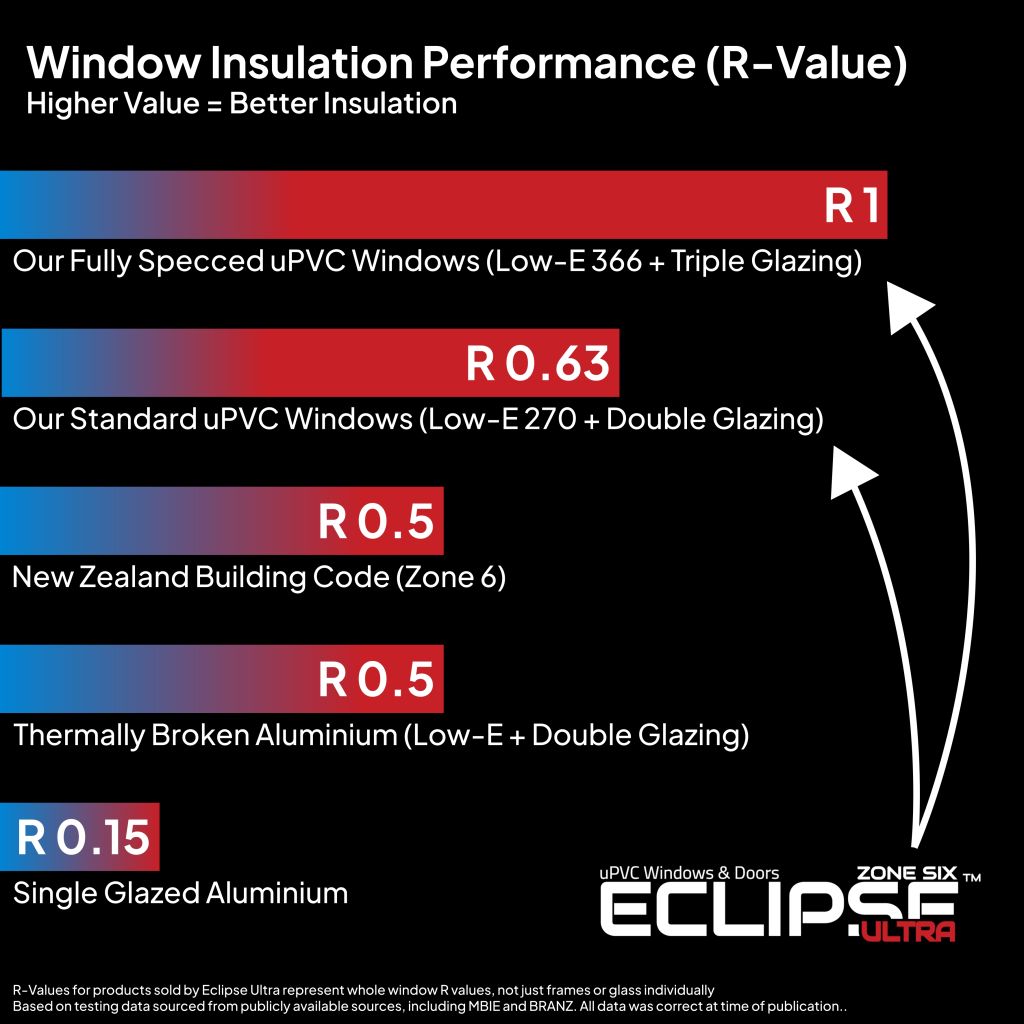 Window Insulation Performance (R-Value)
Higher Value = Better Insulation

R 1
Our Fully Specced uPVC Windows (Low-E 366 + Triple Glazing)

R 0.63
Our Standard uPVC Windows (Low-E 270 + Double Glazing)

R 0.5
New Zealand Building Code (Zone 6)

R 0.5
Thermally Broken Aluminium (Low-E + Double Glazing)

R 0.15
Single Glazed Aluminium

uPVC Windows & Doors
ZONE SIX ™
ECLIPSE
ULTRA

R-Values for products sold by Eclipse Ultra represent whole window R values, not just frames or glass individually
Based on testing data sourced from publicly available sources, including MBIE and BRANZ. All data was correct at time of publication..